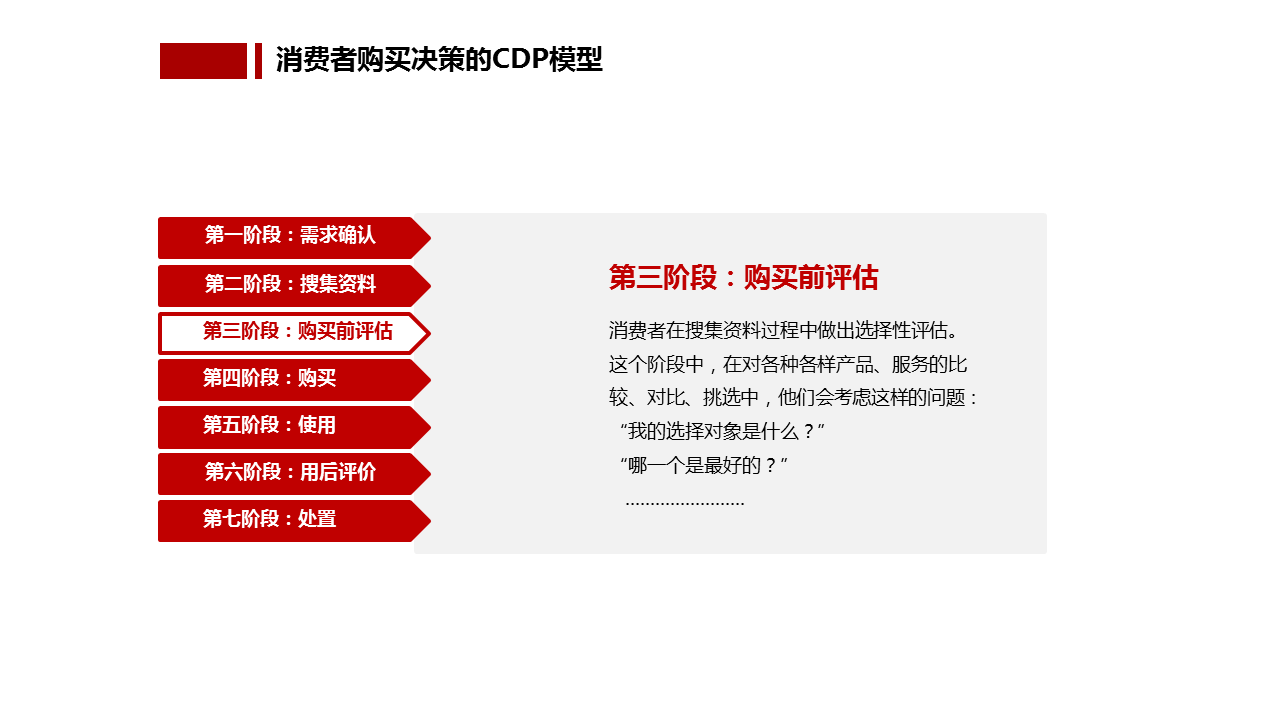 消费者购买决策的CDP模型

第一阶段：需求确认
第二阶段：搜集资料
第三阶段：购买前评估
第四阶段：购买
第五阶段：使用
第六阶段：用后评价
第七阶段：处置

第三阶段：购买前评估

消费者在搜集资料过程中做出选择性评估。这个阶段中，在对各种各样产品、服务的比较、对比、挑选中，他们会考虑这样的问题：
“我的选择对象是什么？”
“哪一个是最好的？”
……………………